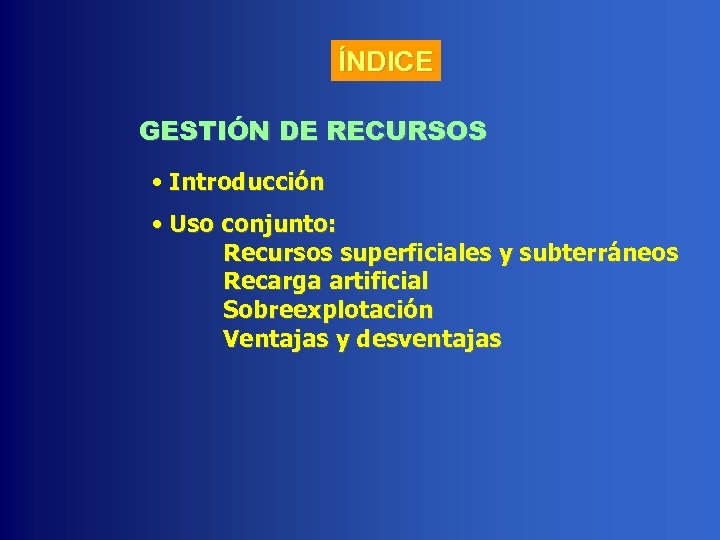 ÍNDICE

GESTIÓN DE RECURSOS

• Introducción

• Uso conjunto:
Recursos superficiales y subterráneos
Recarga artificial
Sobreexplotación
Ventajas y desventajas